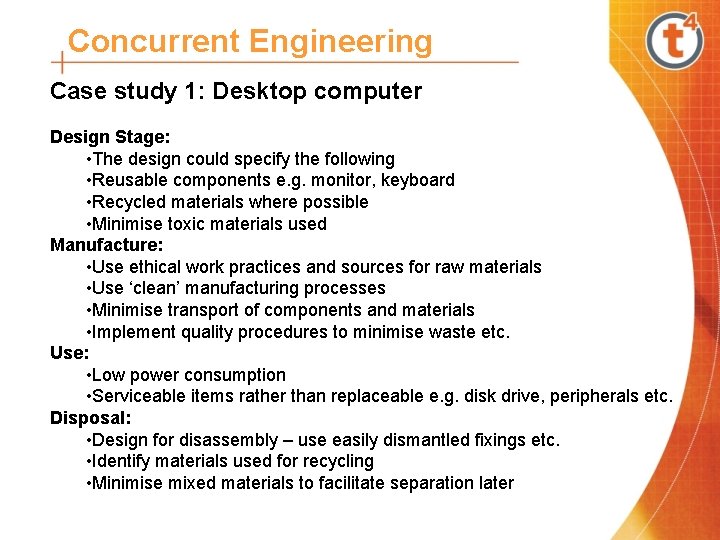 Concurrent Engineering

t4

Case study 1: Desktop computer

Design Stage:
•The design could specify the following
•Reusable components e.g. monitor, keyboard
•Recycled materials where possible
•Minimise toxic materials used
Manufacture:
•Use ethical work practices and sources for raw materials
•Use ‘clean’ manufacturing processes
•Minimise transport of components and materials
•Implement quality procedures to minimise waste etc.
Use:
•Low power consumption
•Serviceable items rather than replaceable e.g. disk drive, peripherals etc.
Disposal:
•Design for disassembly – use easily dismantled fixings etc.
•Identify materials used for recycling
•Minimise mixed materials to facilitate separation later